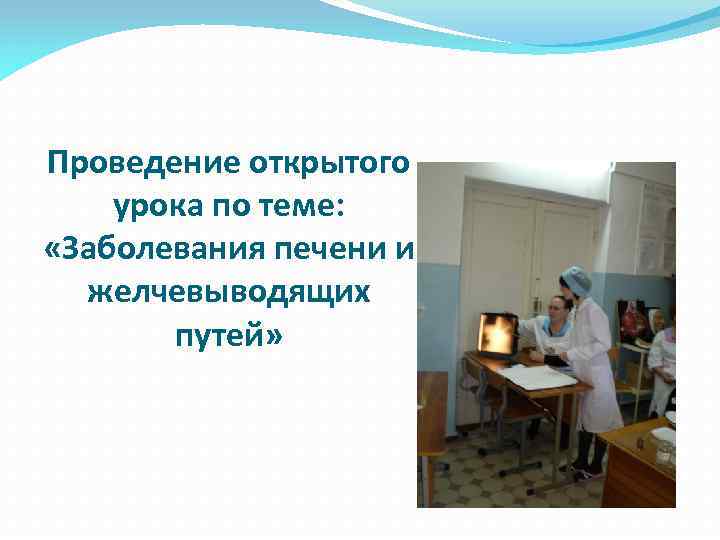 Проведение открытого урока по теме: «Заболевания печени и желчевыводящих путей»